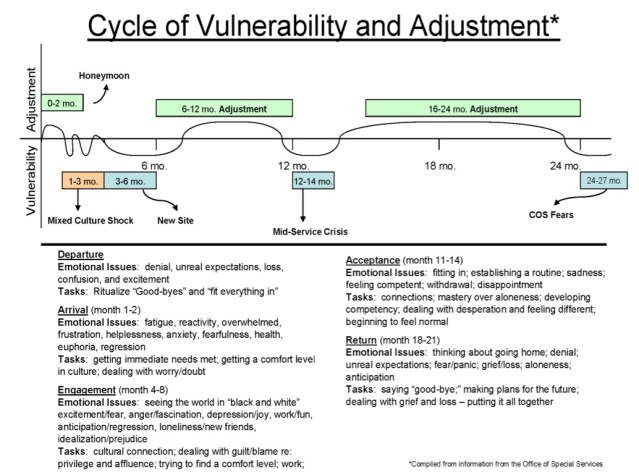 Cycle of Vulnerability and Adjustment*

Adjustment

Vulnerability

Honeymoon

0-2 mo.

6-12 mo. Adjustment

16-24 mo. Adjustment

6 mo.

12 mo.

18 mo.

24 mo.

1-3 mo.

3-6 mo.

12-14 mo.

24-27 mo.

Mixed Culture Shock

New Site

Mid-Service Crisis

COS Fears

Departure
Emotional Issues: denial, unreal expectations, loss, confusion, and excitement
Tasks: Ritualize "Good-byes" and "fit everything in"

Arrival (month 1-2)
Emotional Issues: fatigue, reactivity, overwhelmed, frustration, helplessness, anxiety, fearfulness, health, euphoria, regression
Tasks: getting immediate needs met; getting a comfort level in culture; dealing with worry/doubt

Engagement (month 4-8)
Emotional Issues: seeing the world in "black and white" excitement/fear, anger/fascination, depression/joy, work/fun, anticipation/regression, loneliness/new friends, idealization/prejudice
Tasks: cultural connection; dealing with guilt/blame re: privilege and affluence; trying to find a comfort level; work;

Acceptance (month 11-14)
Emotional Issues: fitting in; establishing a routine; sadness; feeling competent; withdrawal; disappointment
Tasks: connections; mastery over aloneness; developing competency; dealing with desperation and feeling different; beginning to feel normal

Return (month 18-21)
Emotional Issues: thinking about going home; denial; unreal expectations; fear/panic; grief/loss; aloneness; anticipation
Tasks: saying "good-bye;" making plans for the future; dealing with grief and loss – putting it all together

*Compiled from information from the Office of Special Services